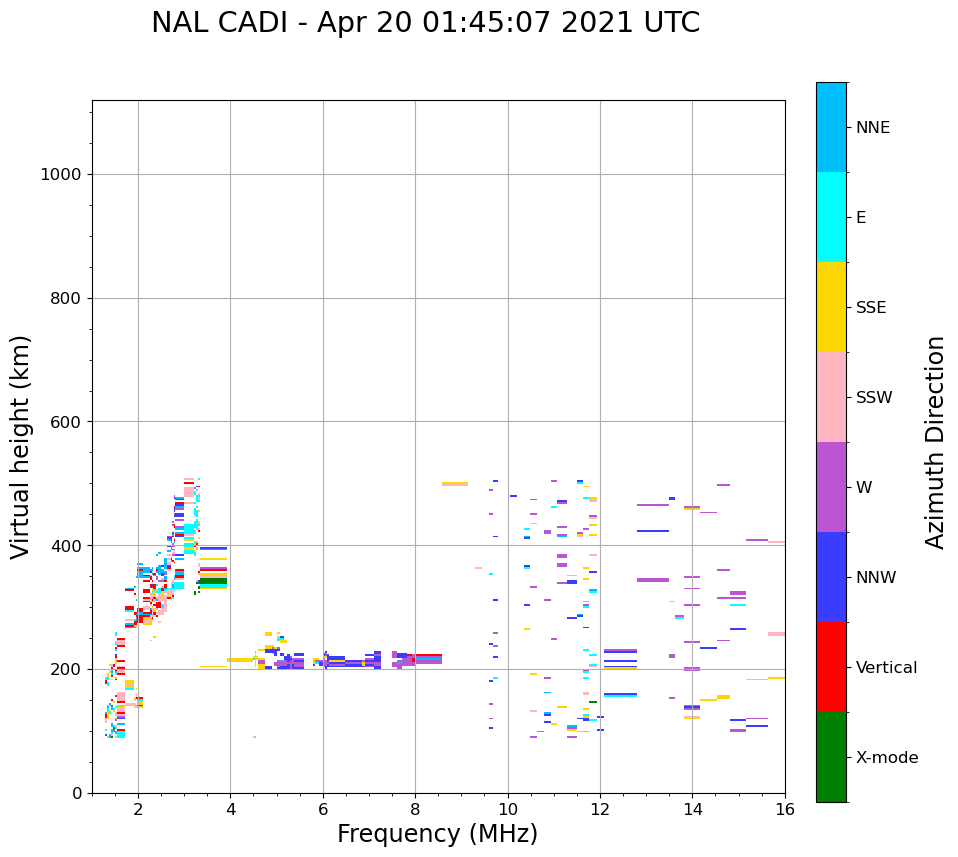 NAL CADI - Apr 20 01:45:07 2021 UTC

Virtual height (km)

1000
800
600
400
200
0

2
4
6
8
10
12
14
16

Frequency (MHz)

NNE
E
SSE
SSW
W
NNW
Vertical
X-mode

Azimuth Direction